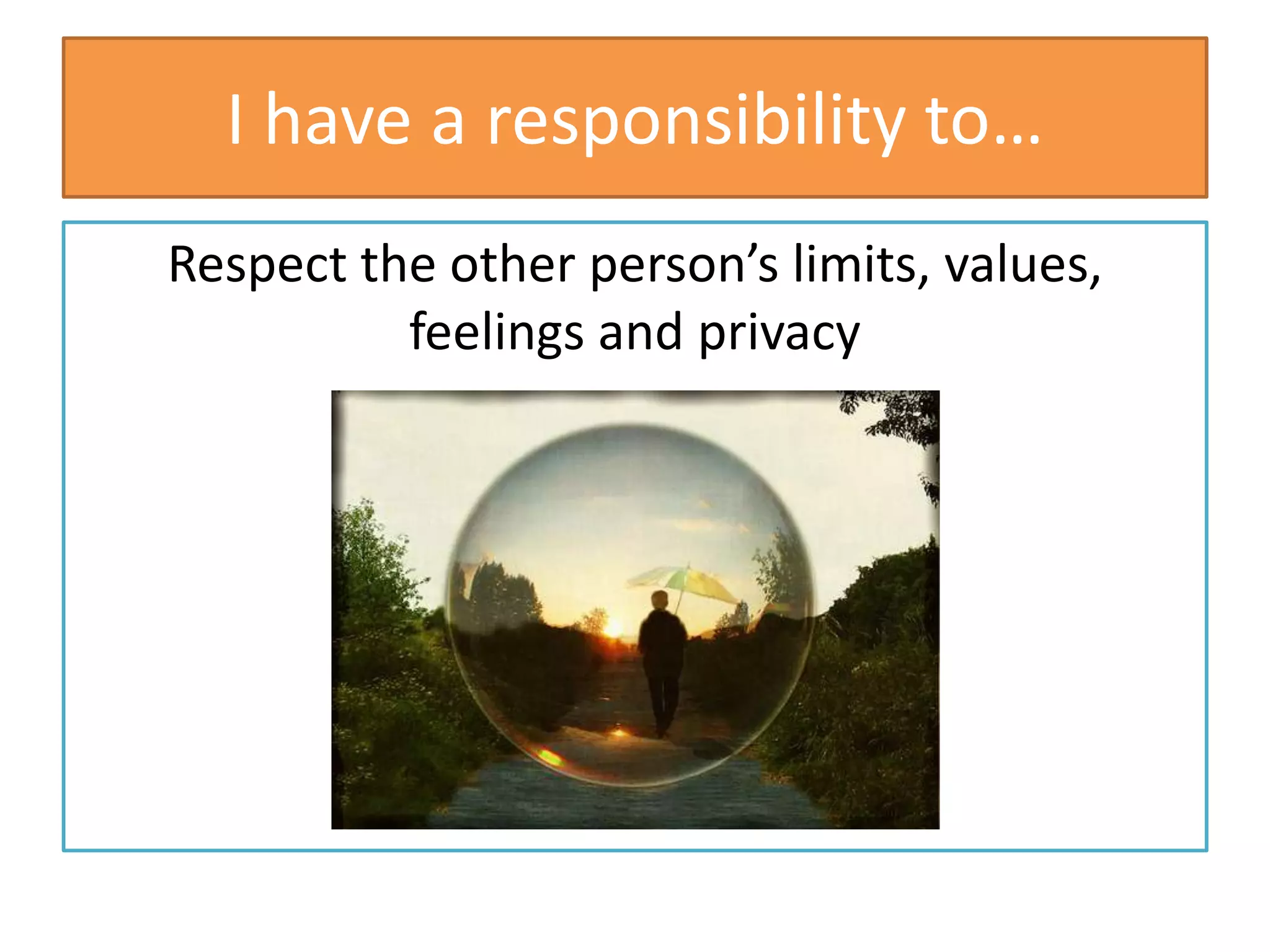 I have a responsibility to…

Respect the other person’s limits, values, feelings and privacy